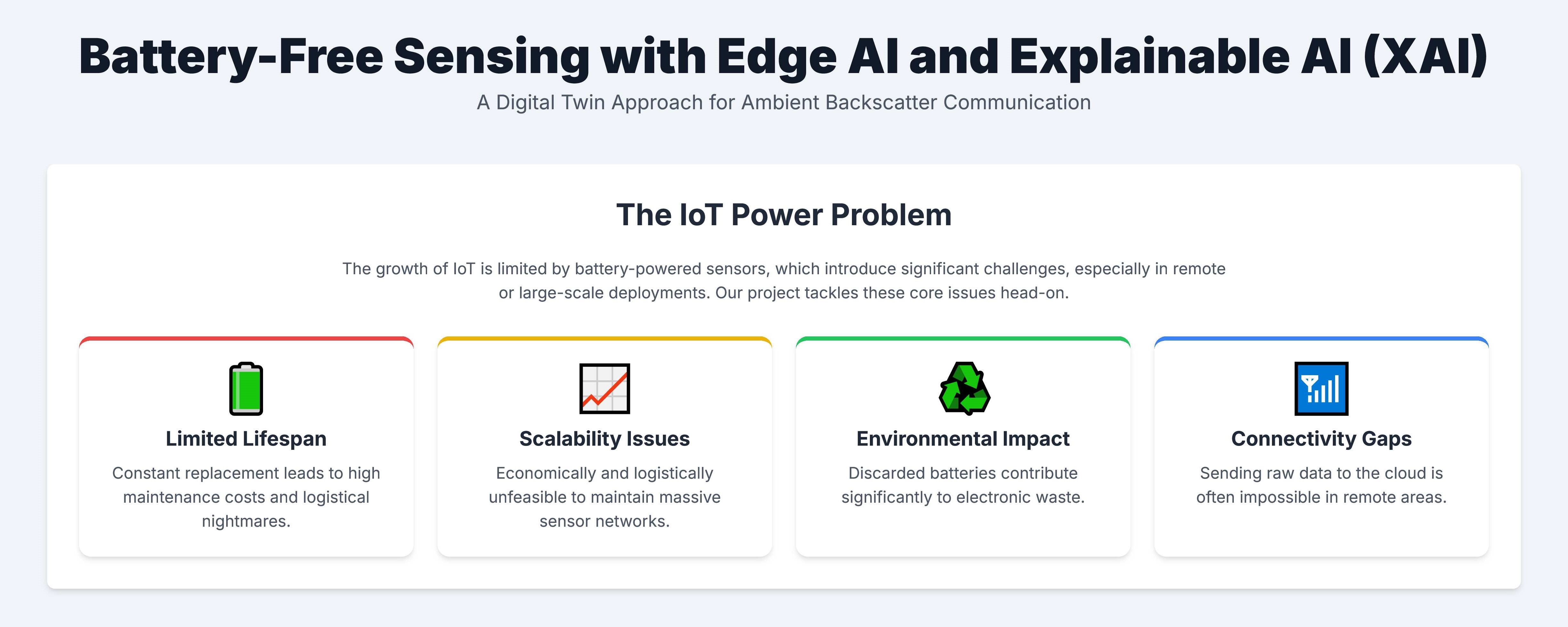 Battery-Free Sensing with Edge AI and Explainable AI (XAI)

A Digital Twin Approach for Ambient Backscatter Communication

The IoT Power Problem

The growth of IoT is limited by battery-powered sensors, which introduce significant challenges, especially in remote or large-scale deployments. Our project tackles these core issues head-on.

Limited Lifespan

Constant replacement leads to high maintenance costs and logistical nightmares.

Scalability Issues

Economically and logistically unfeasible to maintain massive sensor networks.

Environmental Impact

Discarded batteries contribute significantly to electronic waste.

Connectivity Gaps

Sending raw data to the cloud is often impossible in remote areas.